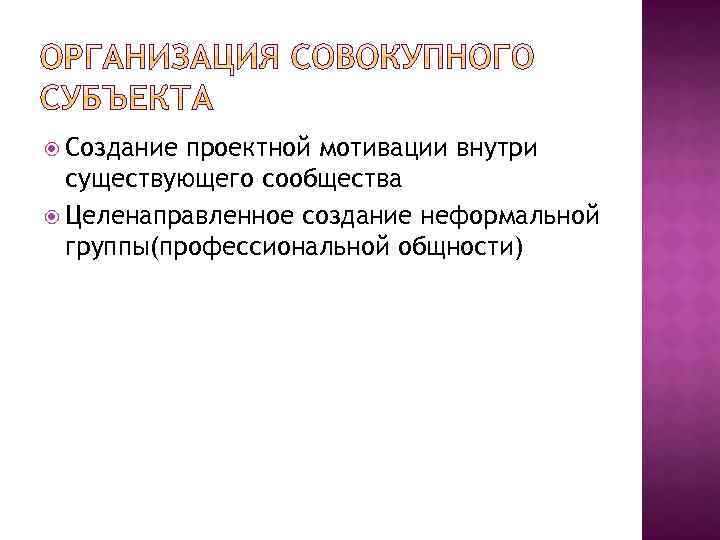 ОРГАНИЗАЦИЯ СОВОКУПНОГО СУБЪЕКТА

Создание проектной мотивации внутри существующего сообщества

Целенаправленное создание неформальной группы(профессиональной общности)